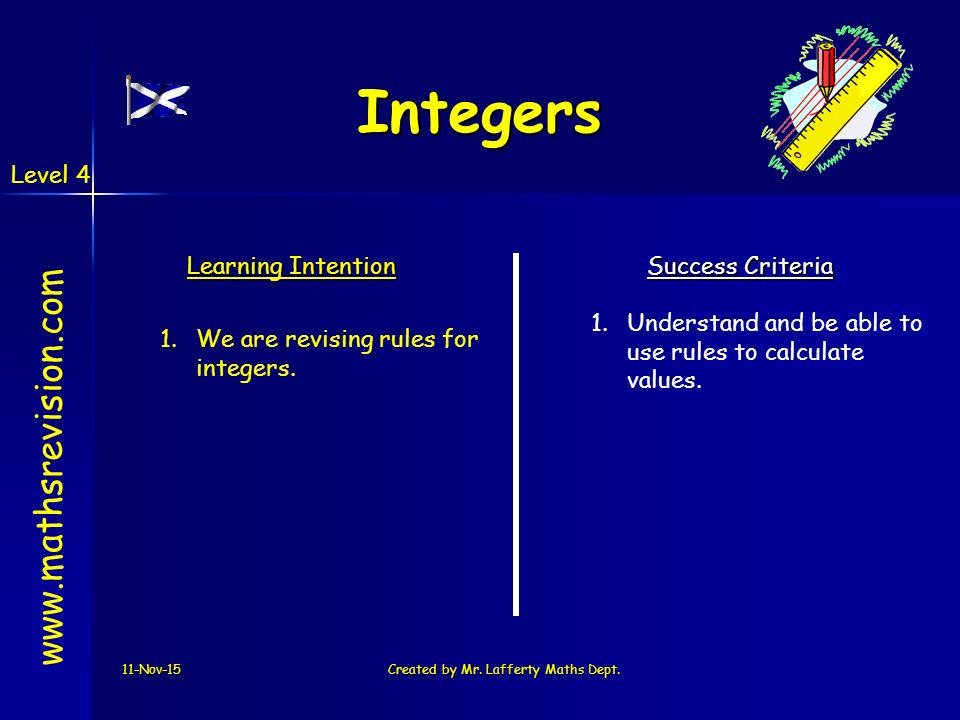 Integers

Level 4

www.mathsrevision.com

Learning Intention

1. We are revising rules for integers.

Success Criteria

1. Understand and be able to use rules to calculate values.

11-Nov-15

Created by Mr. Lafferty Maths Dept.